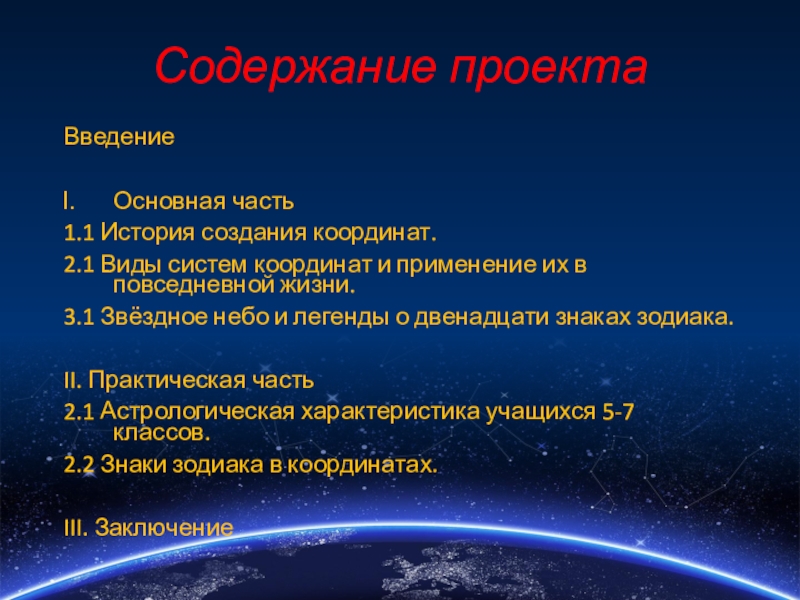 Содержание проекта

Введение

I. Основная часть

1.1 История создания координат.

2.1 Виды систем координат и применение их в повседневной жизни.

3.1 Звёздное небо и легенды о двенадцати знаках зодиака.

II. Практическая часть

2.1 Астрологическая характеристика учащихся 5-7 классов.

2.2 Знаки зодиака в координатах.

III. Заключение